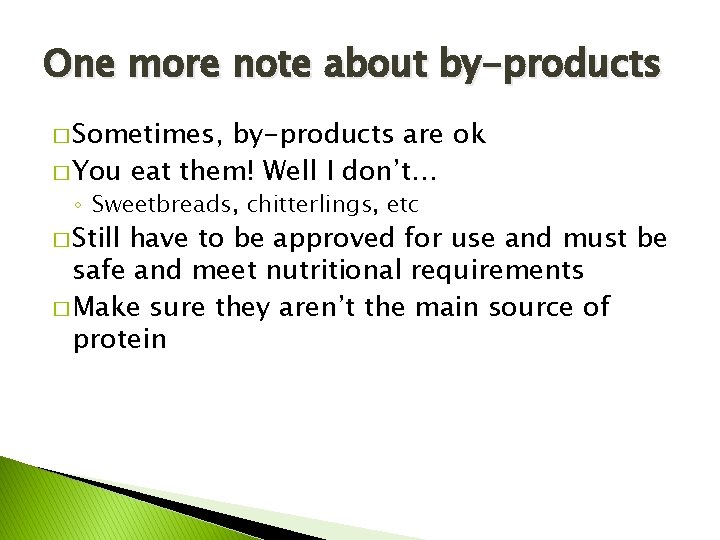 One more note about by-products

□ Sometimes, by-products are ok
□ You eat them! Well I don't…
◦ Sweetbreads, chitterlings, etc
□ Still have to be approved for use and must be safe and meet nutritional requirements
□ Make sure they aren't the main source of protein